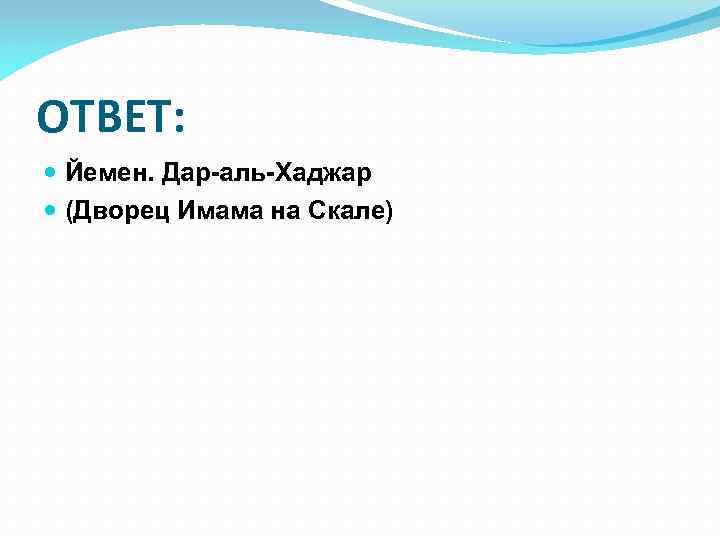 ОТВЕТ:

Йемен. Дар-аль-Хаджар

(Дворец Имама на Скале)